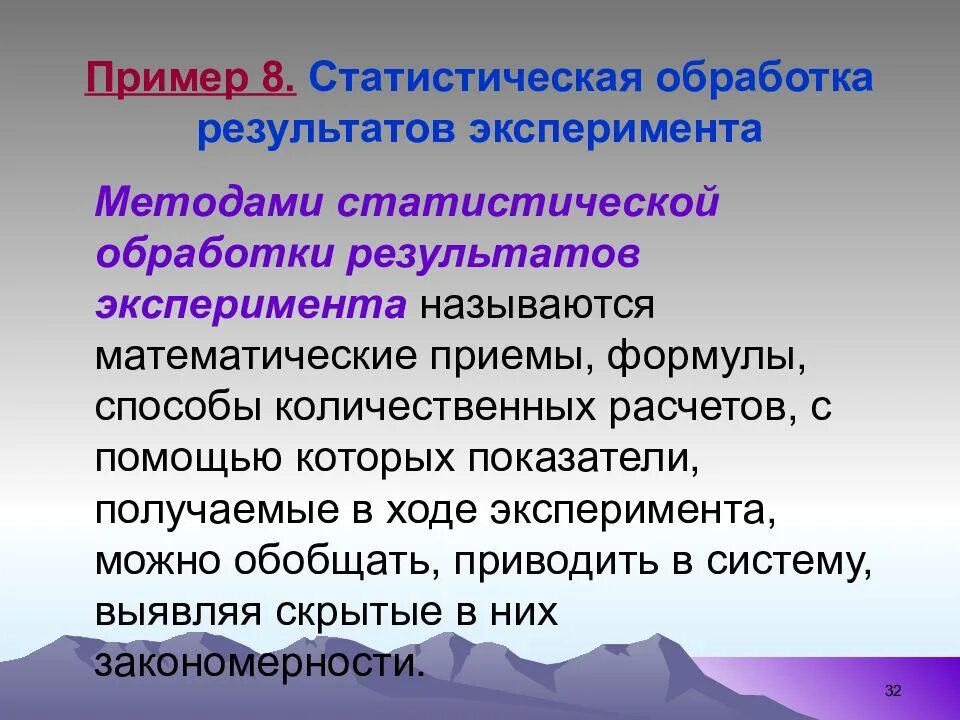 Пример 8. Статистическая обработка результатов эксперимента

Методами статистической обработки результатов эксперимента называются математические приемы, формулы, способы количественных расчетов, с помощью которых показатели, получаемые в ходе эксперимента, можно обобщать, приводить в систему, выявляя скрытые в них закономерности.

32